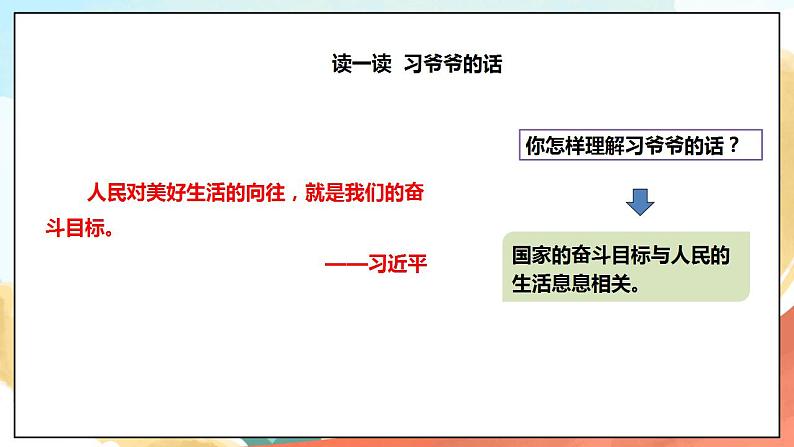 读一读 习爷爷的话

人民对美好生活的向往，就是我们的奋斗目标。

——习近平

你怎样理解习爷爷的话？

国家的奋斗目标与人民的生活息息相关。